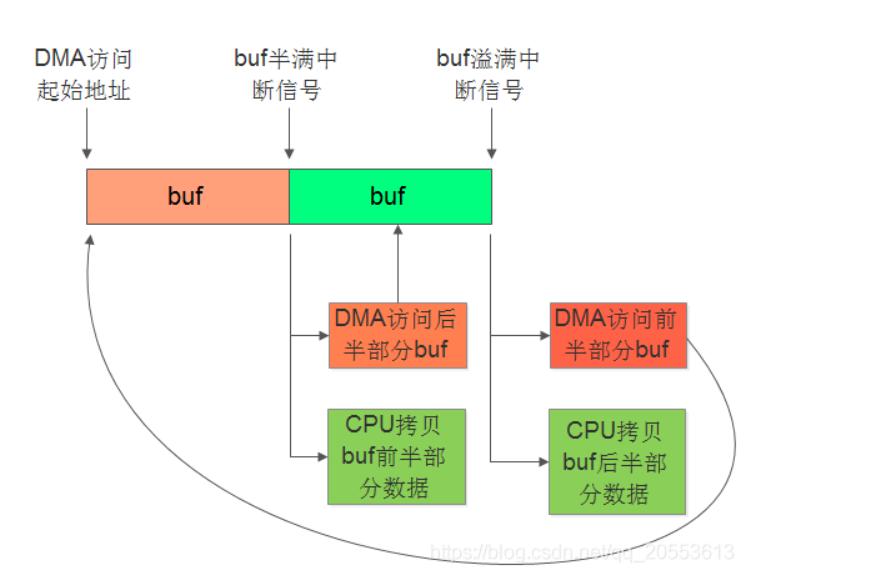 DMA访问起始地址

buf半满中断信号

buf溢满中断信号

buf

buf

DMA访问后半部分buf

DMA访问前半部分buf

CPU拷贝buf前半部分数据

CPU拷贝buf后半部分数据

https://blog.csdn.net/qq_20553613